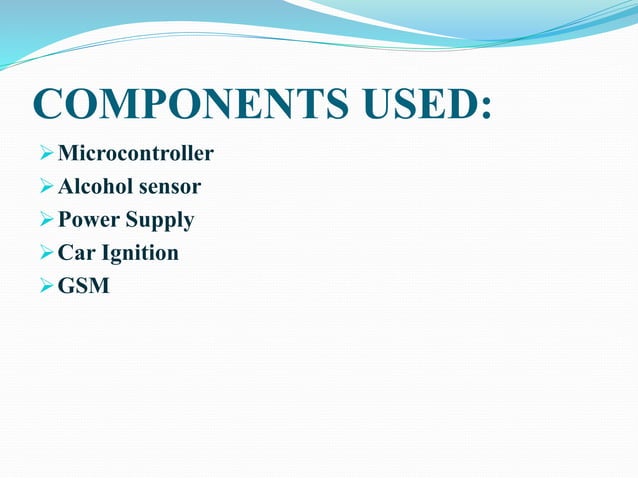 COMPONENTS USED:

➢ Microcontroller
➢ Alcohol sensor
➢ Power Supply
➢ Car Ignition
➢ GSM